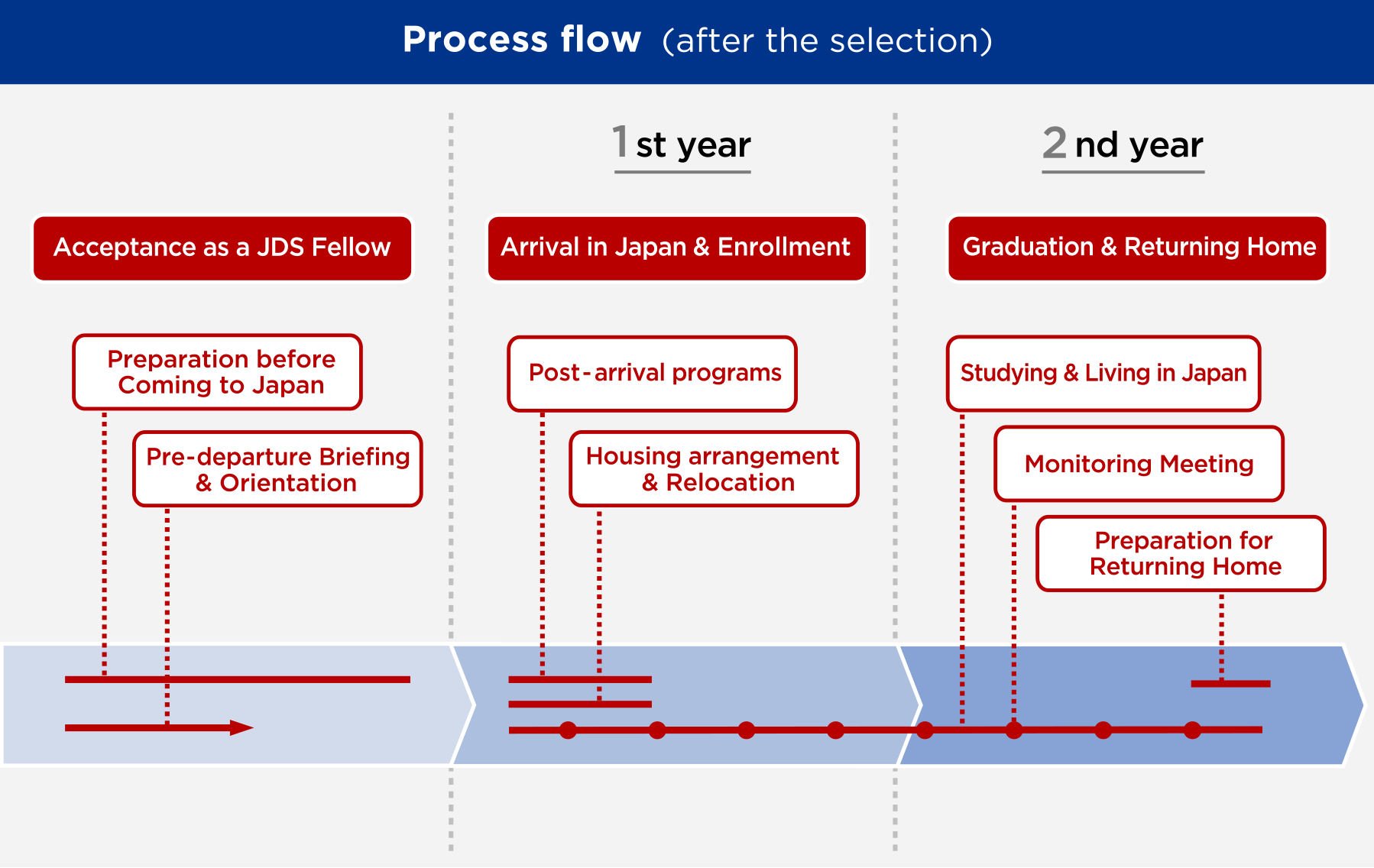 Process flow (after the selection)

1 st year

2 nd year

Acceptance as a JDS Fellow

Arrival in Japan & Enrollment

Graduation & Returning Home

Preparation before Coming to Japan

Pre-departure Briefing & Orientation

Post-arrival programs

Housing arrangement & Relocation

Studying & Living in Japan

Monitoring Meeting

Preparation for Returning Home